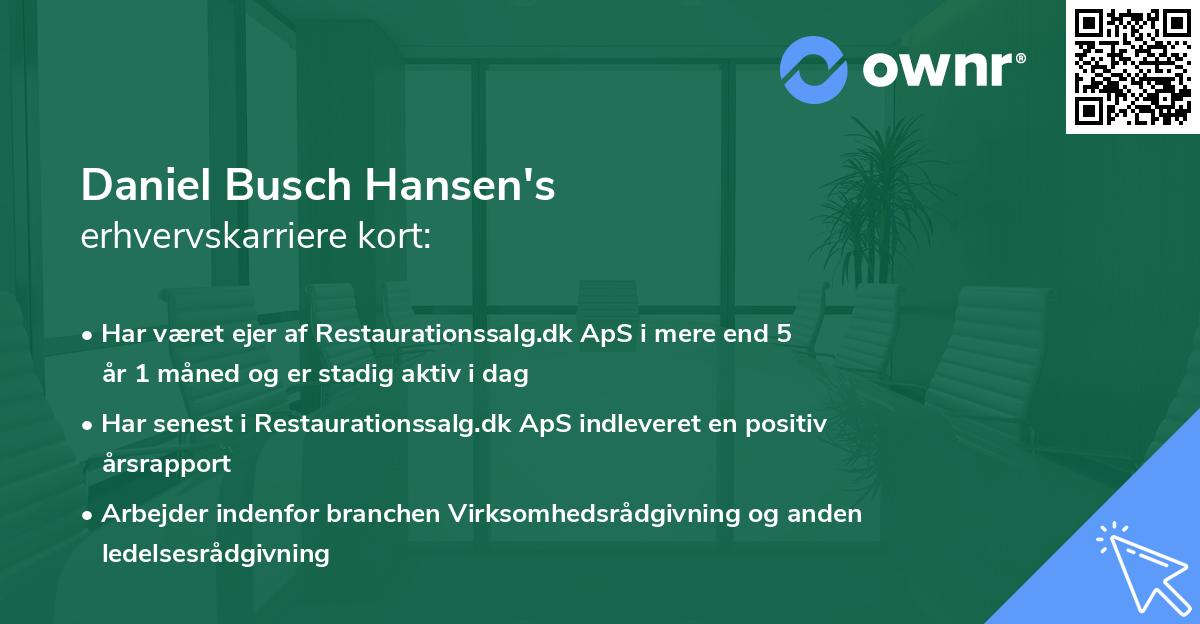 ownr®

Daniel Busch Hansen's
erhvervskarriere kort:

• Har været ejer af Restaurationssalg.dk ApS i mere end 5 år 1 måned og er stadig aktiv i dag

• Har senest i Restaurationssalg.dk ApS indleveret en positiv årsrapport

• Arbejder indenfor branchen Virksomhedsrådgivning og anden ledelsesrådgivning